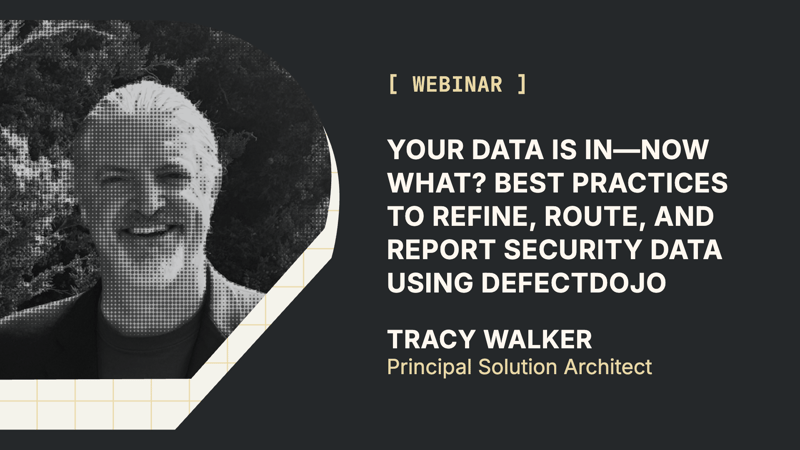 [ WEBINAR ]

YOUR DATA IS IN—NOW WHAT? BEST PRACTICES TO REFINE, ROUTE, AND REPORT SECURITY DATA USING DEFECTDOJO

TRACY WALKER
Principal Solution Architect